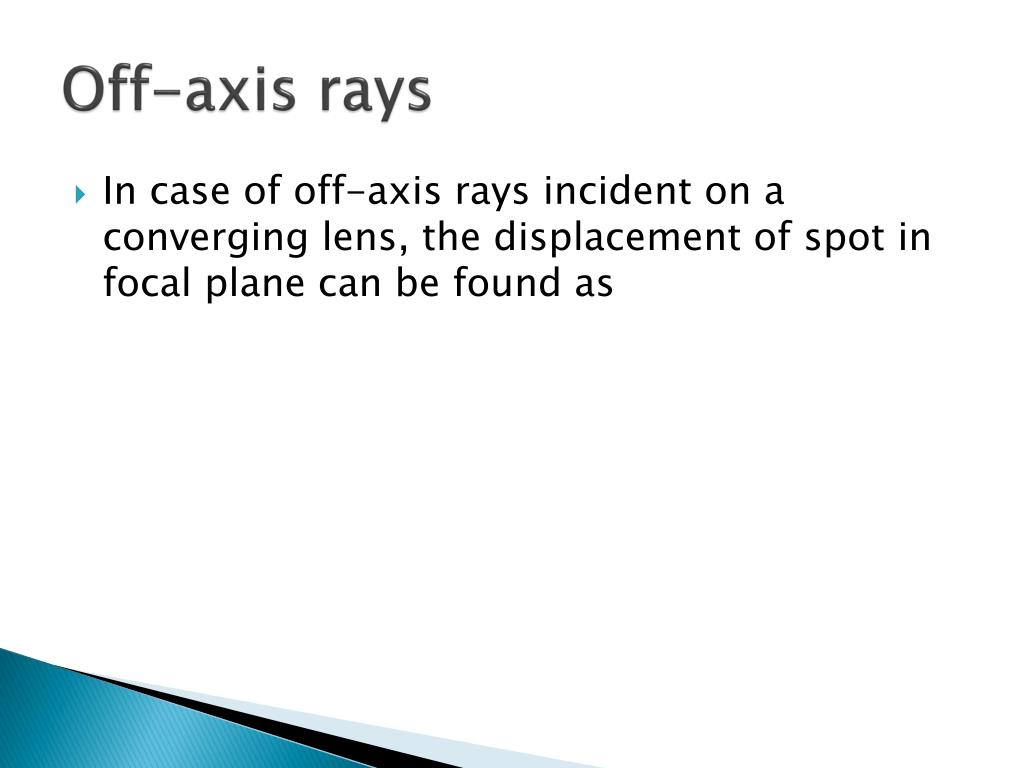 Off-axis rays

In case of off-axis rays incident on a converging lens, the displacement of spot in focal plane can be found as